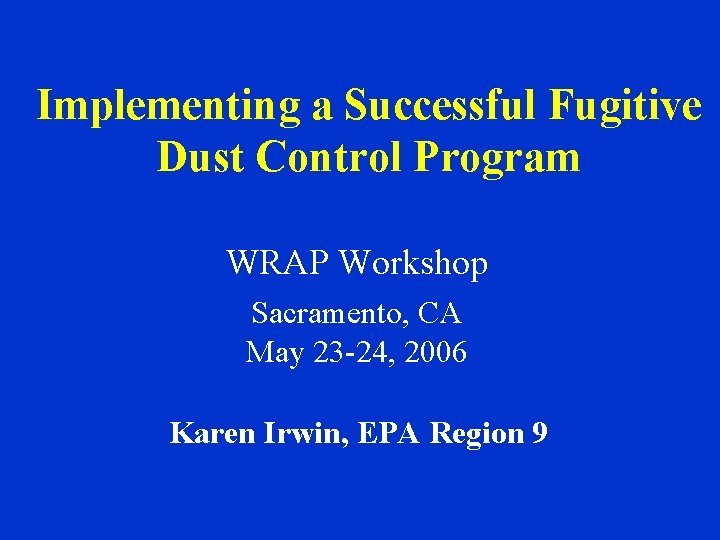 Implementing a Successful Fugitive Dust Control Program

WRAP Workshop

Sacramento, CA
May 23-24, 2006

Karen Irwin, EPA Region 9